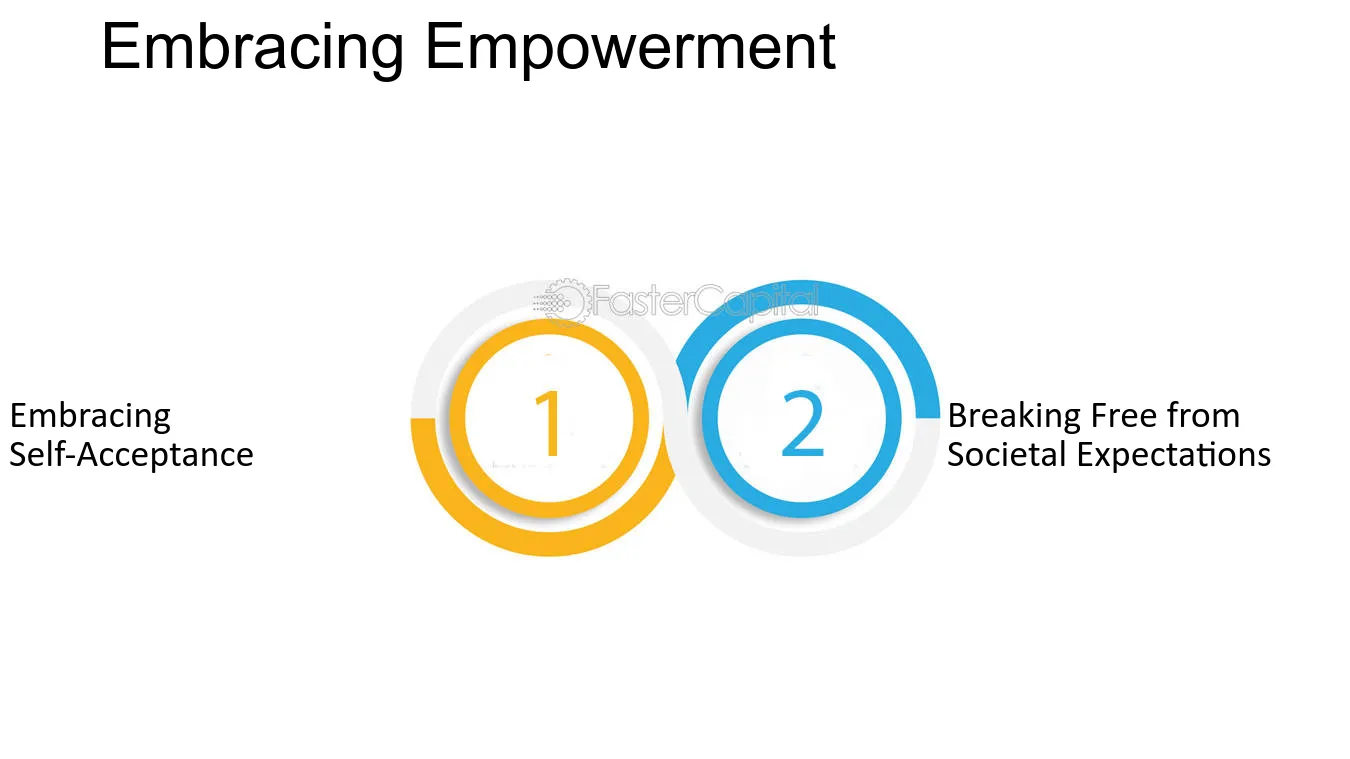 Embracing Empowerment

FasterCapital

Embracing Self-Acceptance

1

2

Breaking Free from Societal Expectations